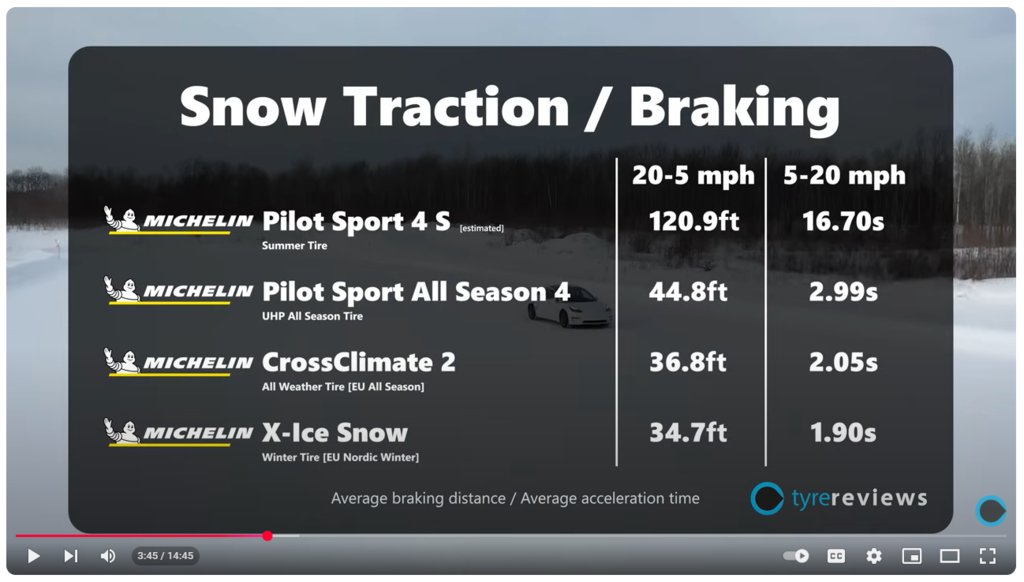 Snow Traction / Braking

| | 20-5 mph | 5-20 mph |
|---|---|---|
| MICHELIN Pilot Sport 4 S [estimated] Summer Tire | 120.9ft | 16.70s |
| MICHELIN Pilot Sport All Season 4 UHP All Season Tire | 44.8ft | 2.99s |
| MICHELIN CrossClimate 2 All Weather Tire [EU All Season] | 36.8ft | 2.05s |
| MICHELIN X-Ice Snow Winter Tire [EU Nordic Winter] | 34.7ft | 1.90s |

Average braking distance / Average acceleration time

tyrereviews

3:45 / 14:45

CC